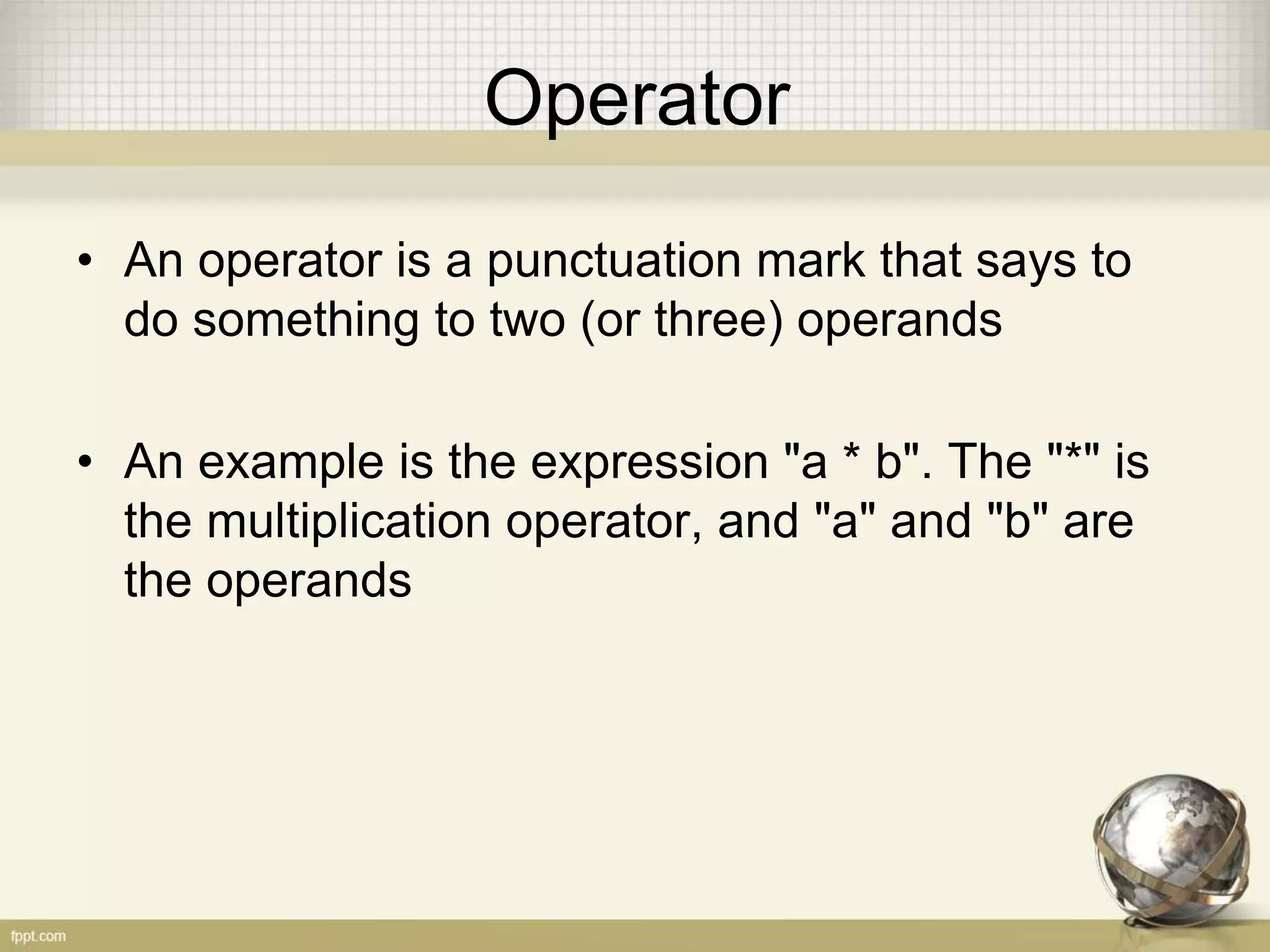 Operator

• An operator is a punctuation mark that says to do something to two (or three) operands

• An example is the expression "a * b". The "*" is the multiplication operator, and "a" and "b" are the operands

fppt.com